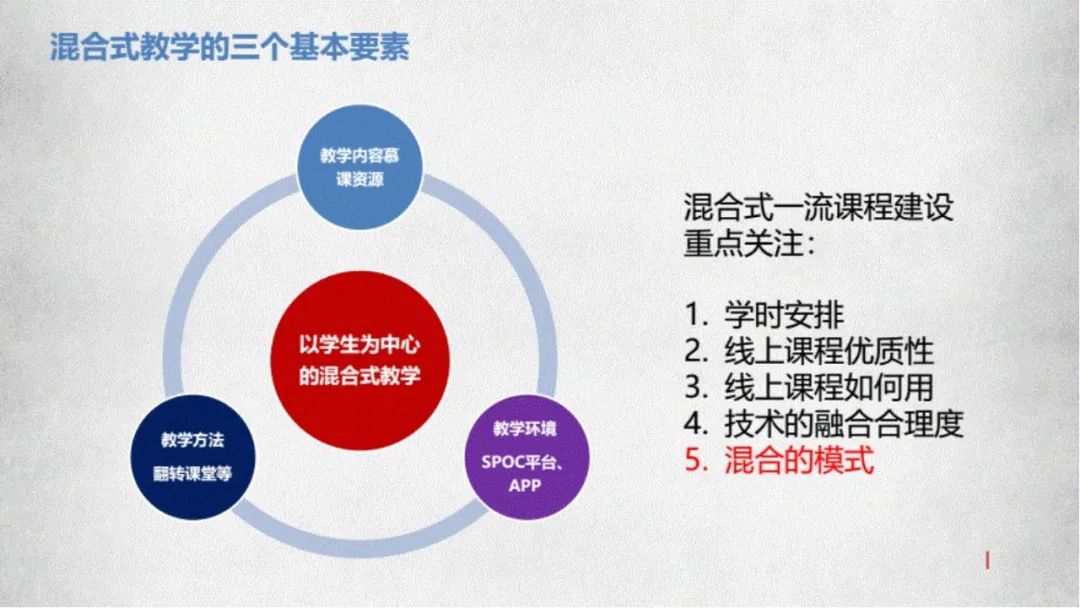 混合式教学的三个基本要素

教学内容慕课资源

以学生为中心的混合式教学

教学方法
翻转课堂等

教学环境
SPOC平台、APP

混合式一流课程建设重点关注：

1. 学时安排
2. 线上课程优质性
3. 线上课程如何用
4. 技术的融合合理度
5. 混合的模式